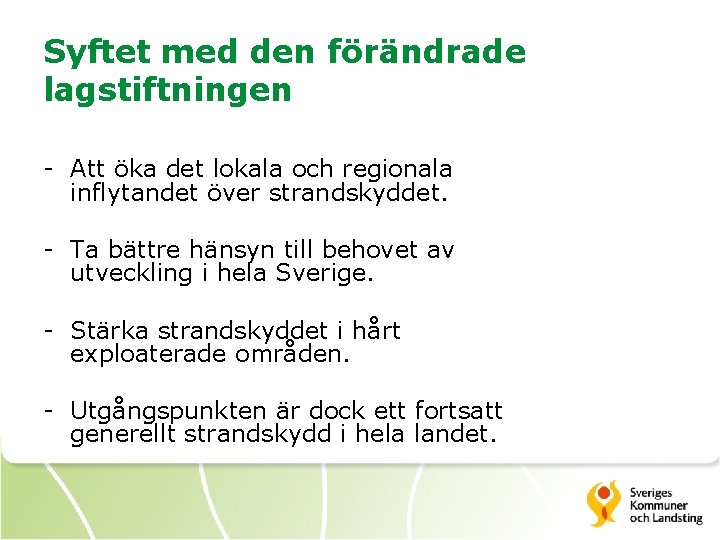 Syftet med den förändrade lagstiftningen

- Att öka det lokala och regionala inflytandet över strandskyddet.

- Ta bättre hänsyn till behovet av utveckling i hela Sverige.

- Stärka strandskyddet i hårt exploaterade områden.

- Utgångspunkten är dock ett fortsatt generellt strandskydd i hela landet.

Sveriges Kommuner och Landsting